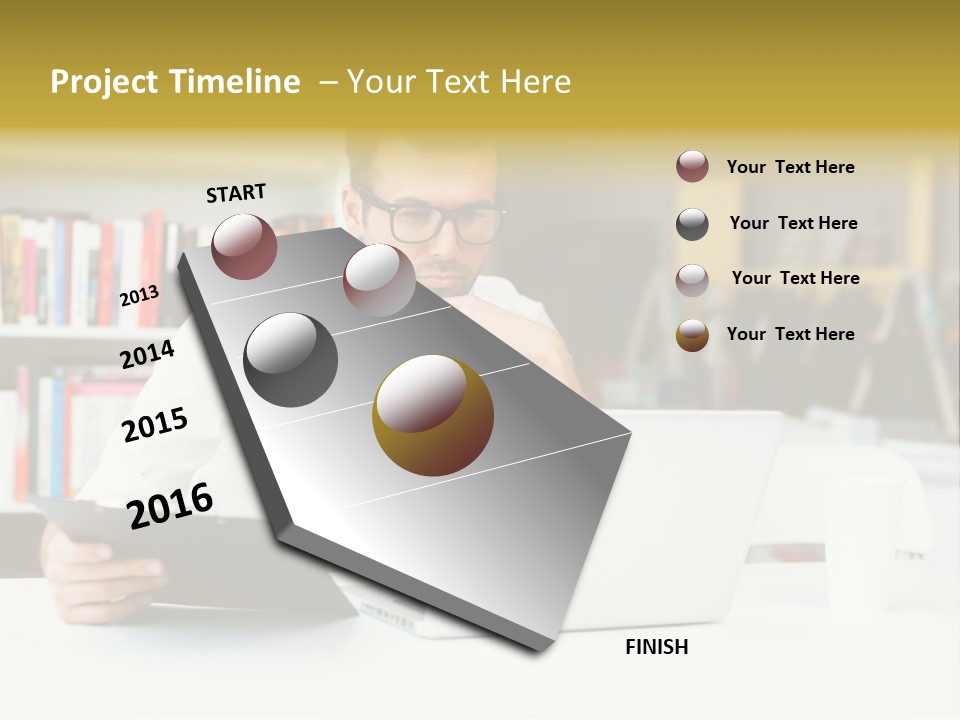 Project Timeline – Your Text Here

START

2013

2014

2015

2016

FINISH

Your Text Here

Your Text Here

Your Text Here

Your Text Here